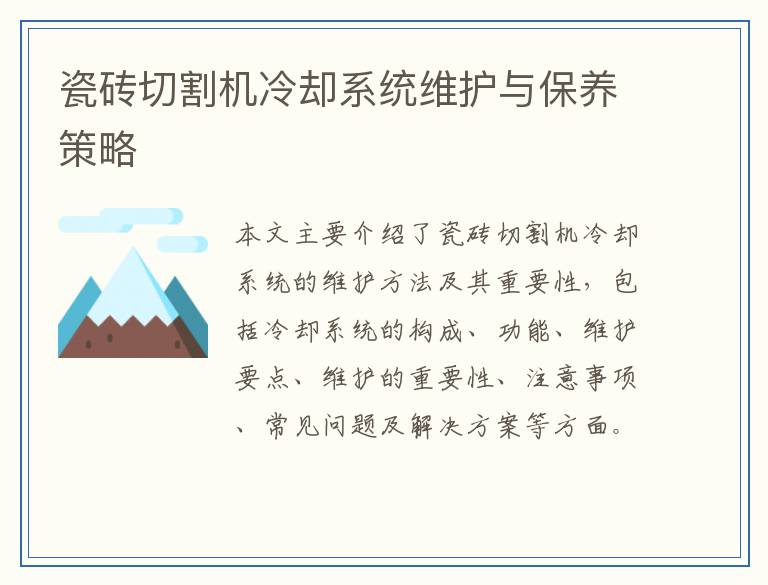 瓷砖切割机冷却系统维护与保养策略

本文主要介绍了瓷砖切割机冷却系统的维护方法及其重要性，包括冷却系统的构成、功能、维护要点、维护的重要性、注意事项、常见问题及解决方案等方面。